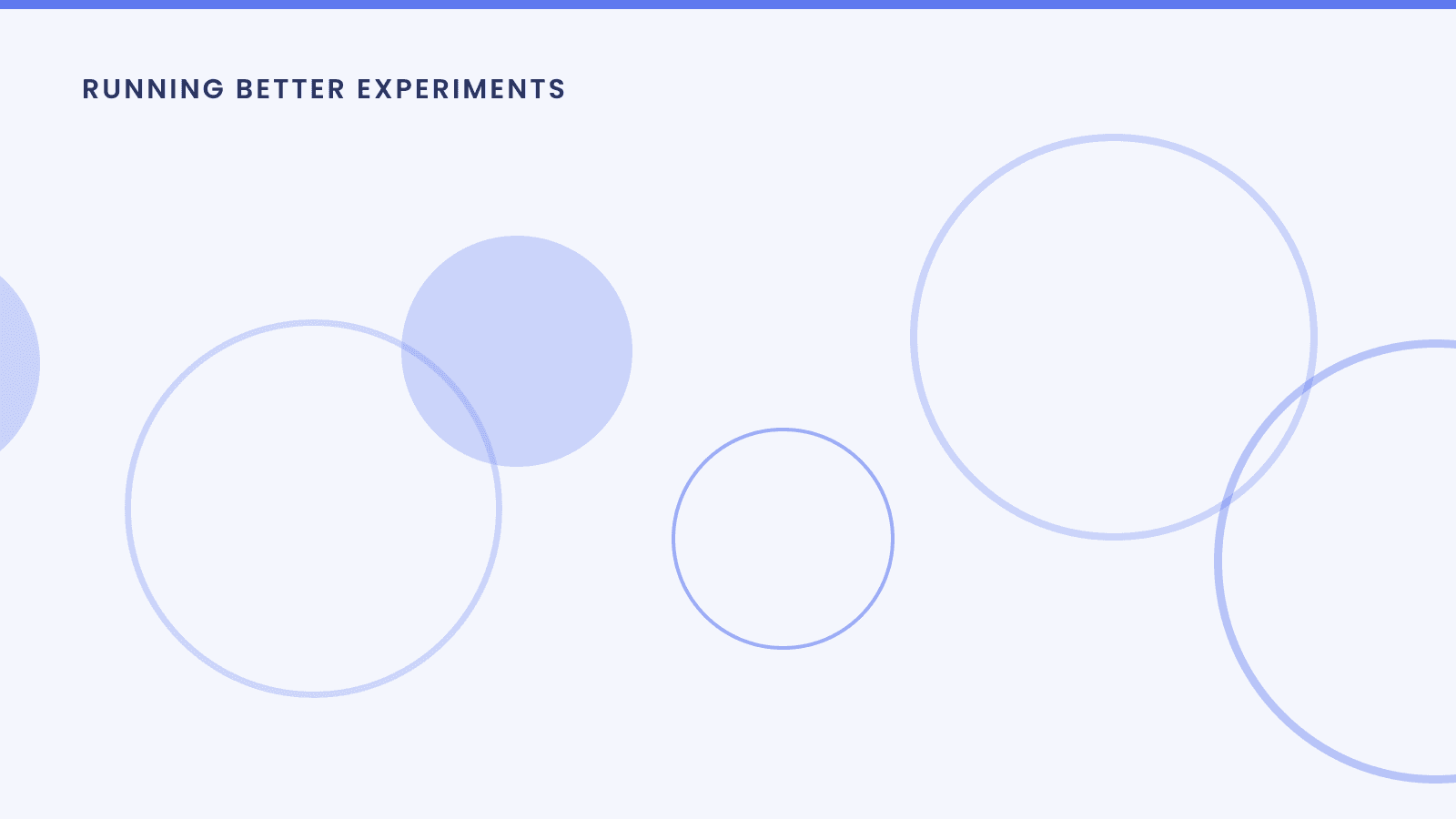 RUNNING BETTER EXPERIMENTS